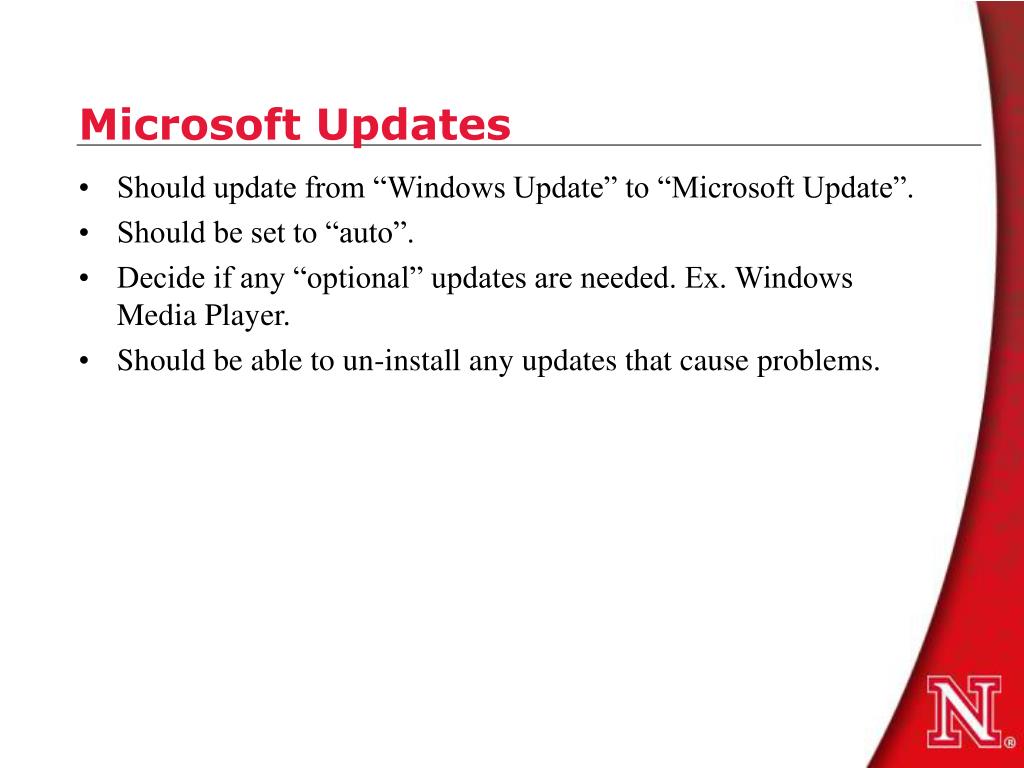 Microsoft Updates

• Should update from “Windows Update” to “Microsoft Update”.
• Should be set to “auto”.
• Decide if any “optional” updates are needed. Ex. Windows Media Player.
• Should be able to un-install any updates that cause problems.

N®